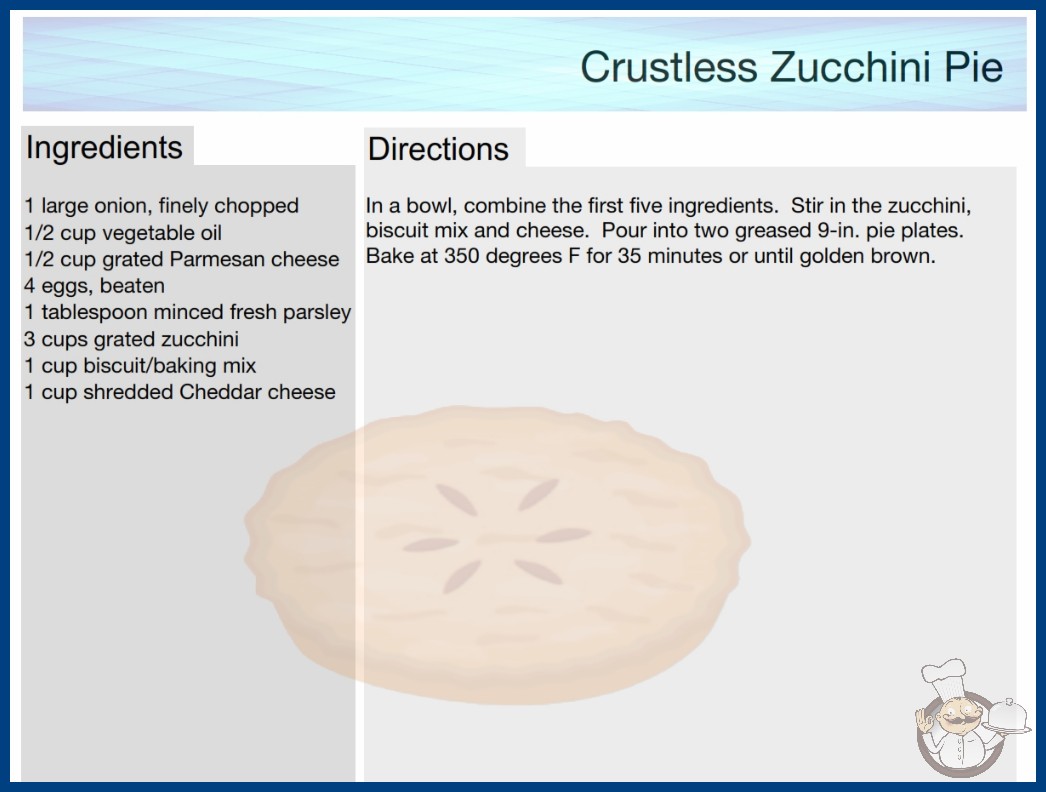 Crustless Zucchini Pie

Ingredients

1 large onion, finely chopped
1/2 cup vegetable oil
1/2 cup grated Parmesan cheese
4 eggs, beaten
1 tablespoon minced fresh parsley
3 cups grated zucchini
1 cup biscuit/baking mix
1 cup shredded Cheddar cheese

Directions

In a bowl, combine the first five ingredients. Stir in the zucchini, biscuit mix and cheese. Pour into two greased 9-in. pie plates. Bake at 350 degrees F for 35 minutes or until golden brown.